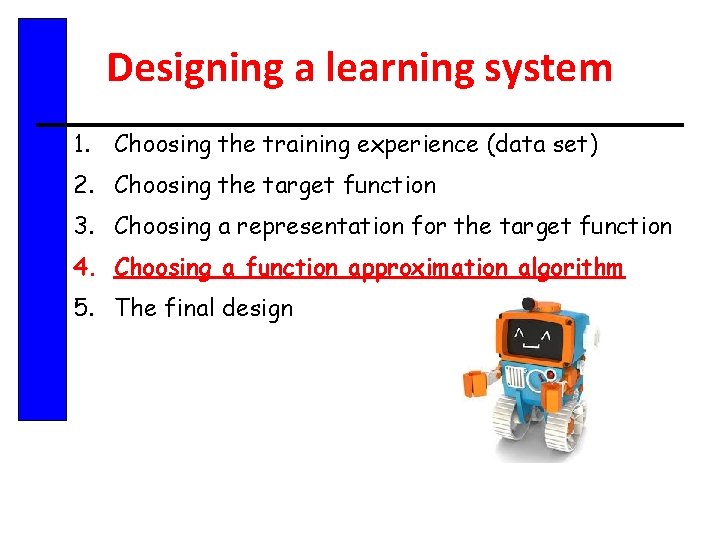 Designing a learning system

1. Choosing the training experience (data set)
2. Choosing the target function
3. Choosing a representation for the target function
4. Choosing a function approximation algorithm
5. The final design